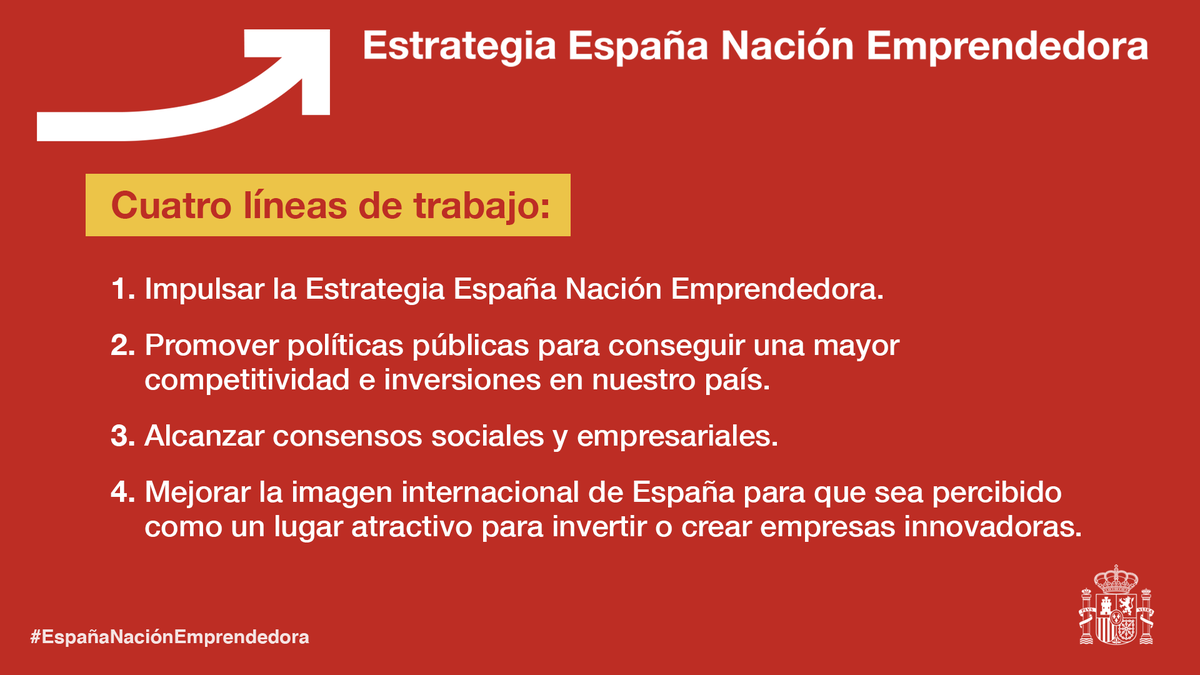 Estrategia España Nación Emprendedora

Cuatro líneas de trabajo:

1. Impulsar la Estrategia España Nación Emprendedora.

2. Promover políticas públicas para conseguir una mayor competitividad e inversiones en nuestro país.

3. Alcanzar consensos sociales y empresariales.

4. Mejorar la imagen internacional de España para que sea percibido como un lugar atractivo para invertir o crear empresas innovadoras.

#EspañaNaciónEmprendedora